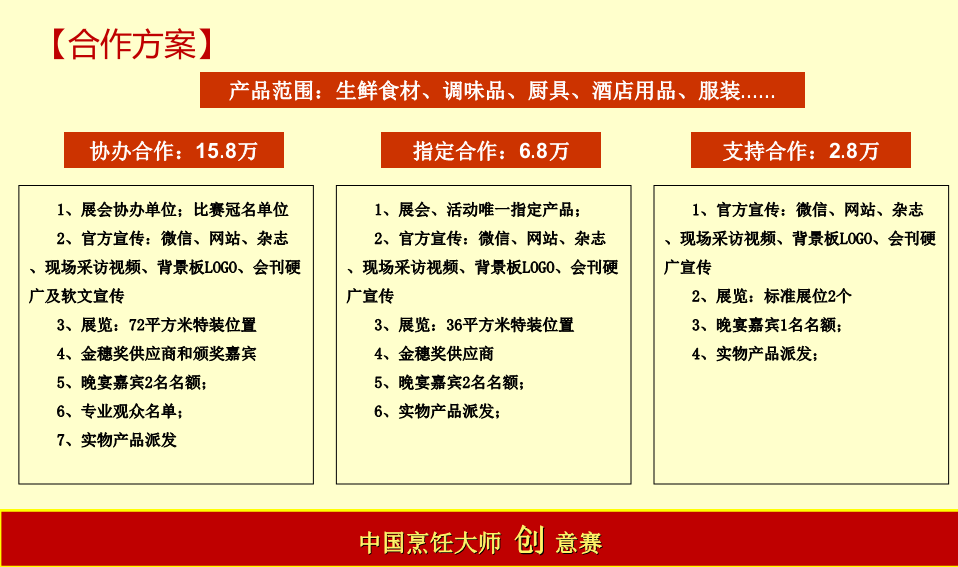 【合作方案】

产品范围：生鲜食材、调味品、厨具、酒店用品、服装……

协办合作：15.8万

1、展会协办单位；比赛冠名单位
2、官方宣传：微信、网站、杂志、现场采访视频、背景板LOGO、会刊硬广及软文宣传
3、展览：72平方米特装位置
4、金穗奖供应商和颁奖嘉宾
5、晚宴嘉宾2名名额；
6、专业观众名单；
7、实物产品派发

指定合作：6.8万

1、展会、活动唯一指定产品；
2、官方宣传：微信、网站、杂志、现场采访视频、背景板LOGO、会刊硬广宣传
3、展览：36平方米特装位置
4、金穗奖供应商
5、晚宴嘉宾2名名额；
6、实物产品派发；

支持合作：2.8万

1、官方宣传：微信、网站、杂志、现场采访视频、背景板LOGO、会刊硬广宣传
2、展览：标准展位2个
3、晚宴嘉宾1名名额；
4、实物产品派发；

中国烹饪大师 创 意赛